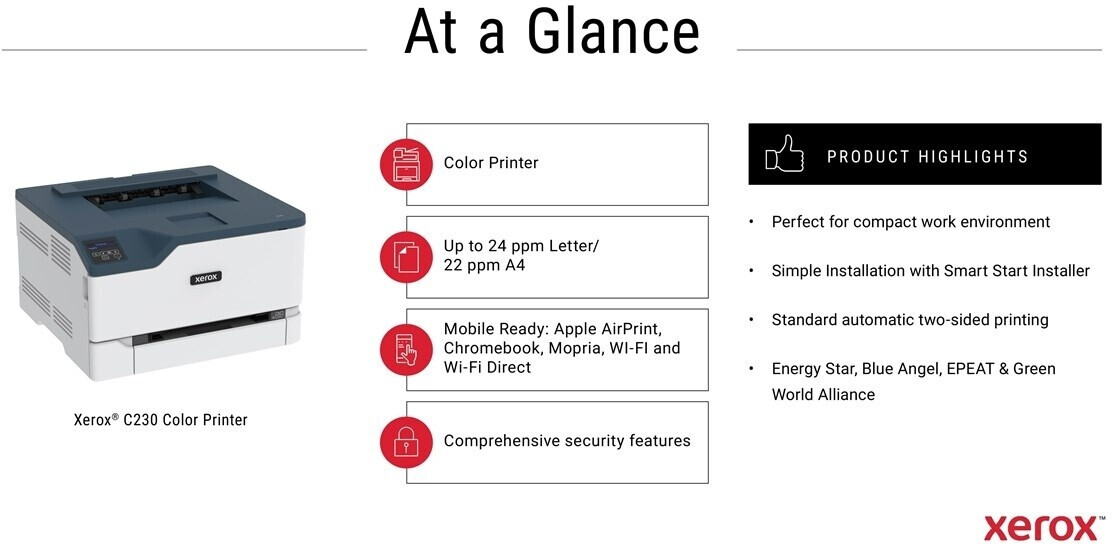 At a Glance

xerox

Xerox® C230 Color Printer

Color Printer

Up to 24 ppm Letter/ 22 ppm A4

Mobile Ready: Apple AirPrint, Chromebook, Mopria, WI-FI and Wi-Fi Direct

Comprehensive security features

PRODUCT HIGHLIGHTS

• Perfect for compact work environment

• Simple Installation with Smart Start Installer

• Standard automatic two-sided printing

• Energy Star, Blue Angel, EPEAT & Green World Alliance

xerox